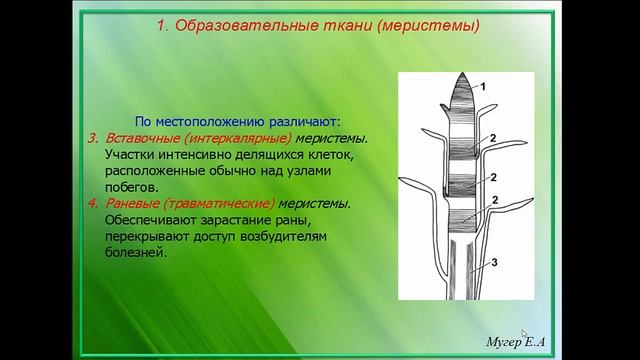 1. Образовательные ткани (меристемы)

По местоположению различают:

3. Вставочные (интеркалярные) меристемы. Участки интенсивно делящихся клеток, расположенные обычно над узлами побегов.

4. Раневые (травматические) меристемы. Обеспечивают зарастание раны, перекрывают доступ возбудителям болезней.

1
2
2
2
3

Мугер Е.А